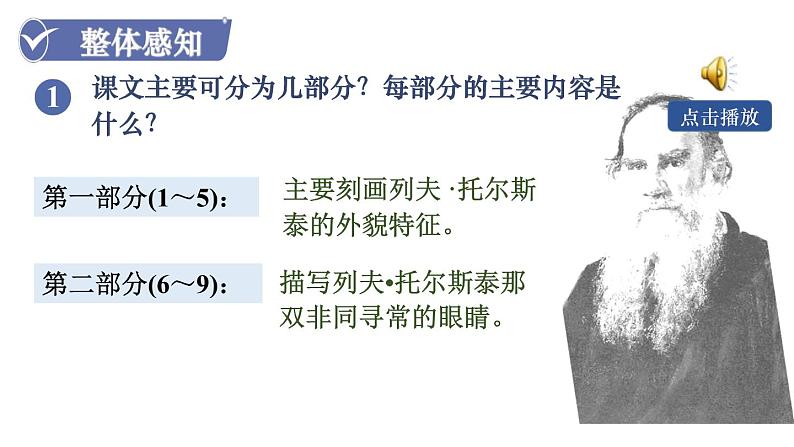 整体感知

1 课文主要可分为几部分？每部分的主要内容是什么？

点击播放

第一部分(1～5)：

主要刻画列夫 ·托尔斯泰的外貌特征。

第二部分(6～9)：

描写列夫•托尔斯泰那双非同寻常的眼睛。